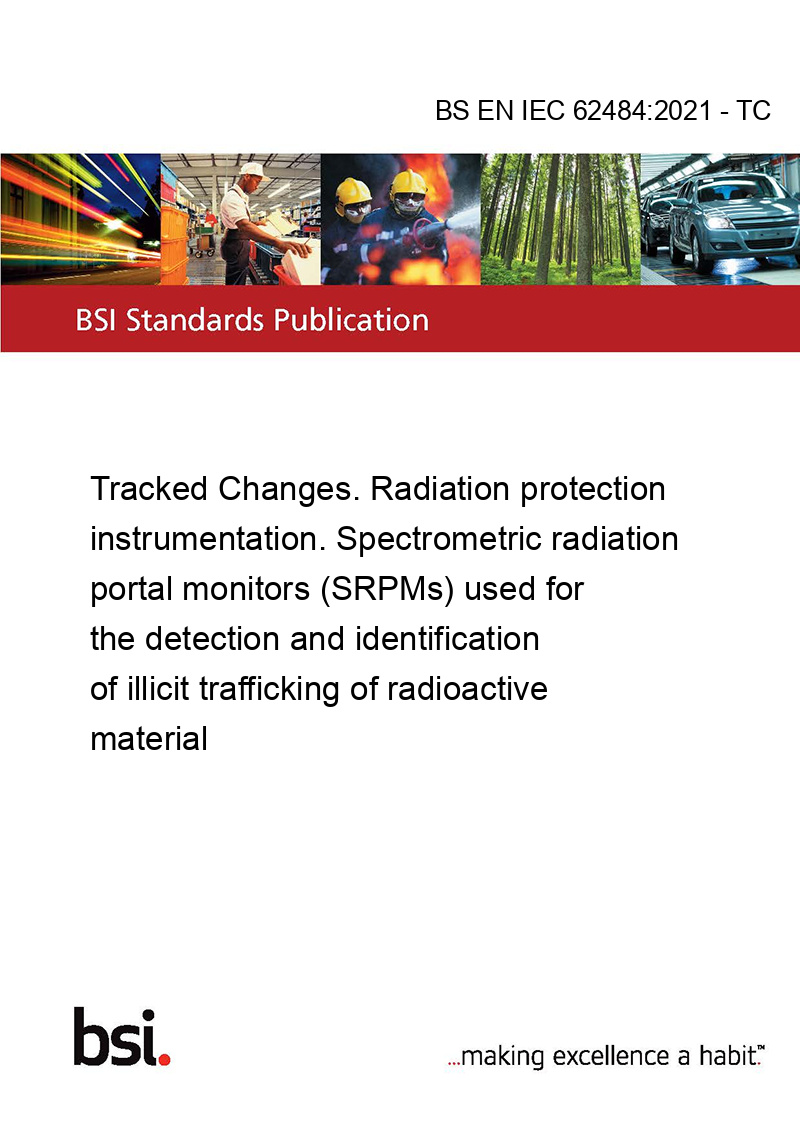 BS EN IEC 62484:2021 - TC

BSI Standards Publication

Tracked Changes. Radiation protection instrumentation. Spectrometric radiation portal monitors (SRPMs) used for the detection and identification of illicit trafficking of radioactive material

bsi.

...making excellence a habit.™